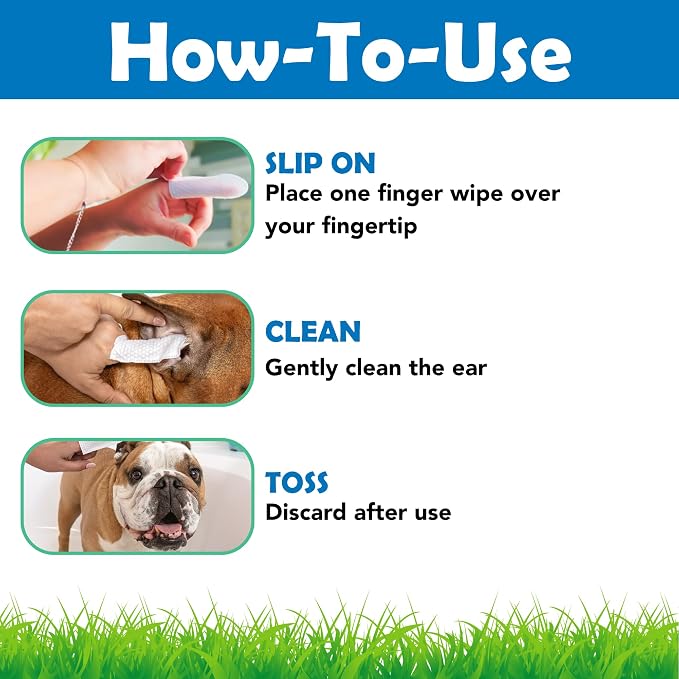 How-To-Use

SLIP ON
Place one finger wipe over your fingertip

CLEAN
Gently clean the ear

TOSS
Discard after use